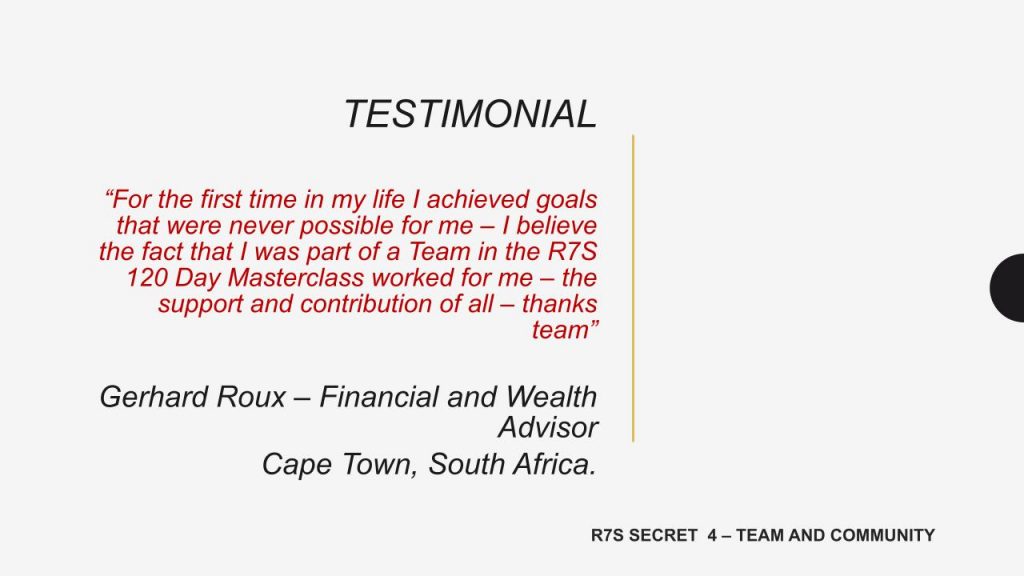 TESTIMONIAL

“For the first time in my life I achieved goals that were never possible for me – I believe the fact that I was part of a Team in the R7S 120 Day Masterclass worked for me – the support and contribution of all – thanks team”

Gerhard Roux – Financial and Wealth Advisor
Cape Town, South Africa.

R7S SECRET 4 – TEAM AND COMMUNITY